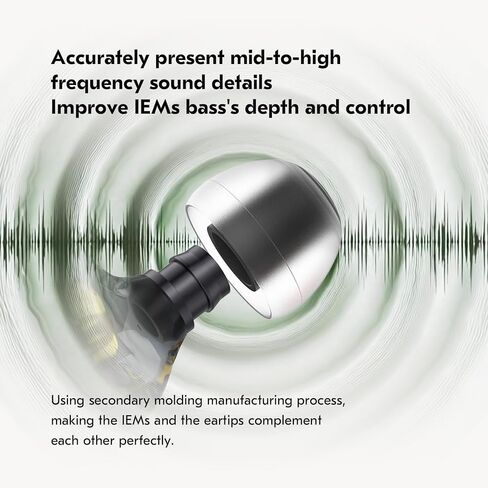 Accurately present mid-to-high frequency sound details
Improve IEMs bass's depth and control

Using secondary molding manufacturing process, making the IEMs and the eartips complement each other perfectly.